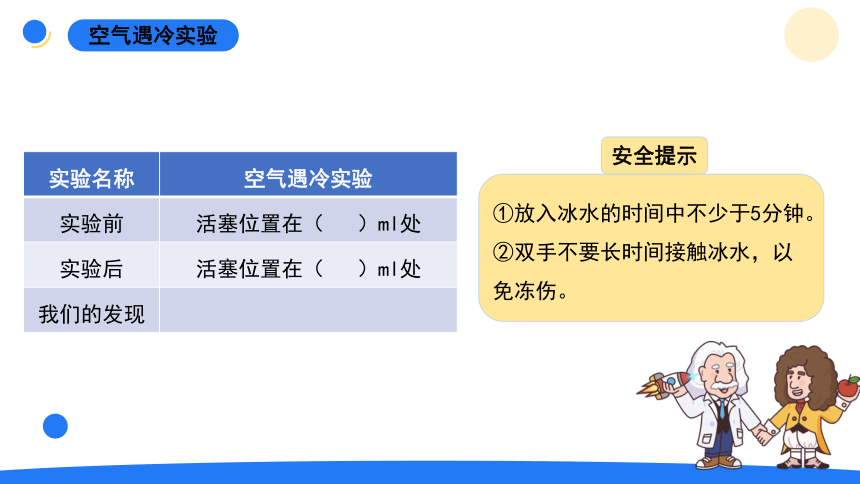 空气遇冷实验

| 实验名称 | 空气遇冷实验 |
|---|---|
| 实验前 | 活塞位置在（　）ml处 |
| 实验后 | 活塞位置在（　）ml处 |
| 我们的发现 | |

安全提示

①放入冰水的时间中不少于5分钟。
②双手不要长时间接触冰水，以免冻伤。